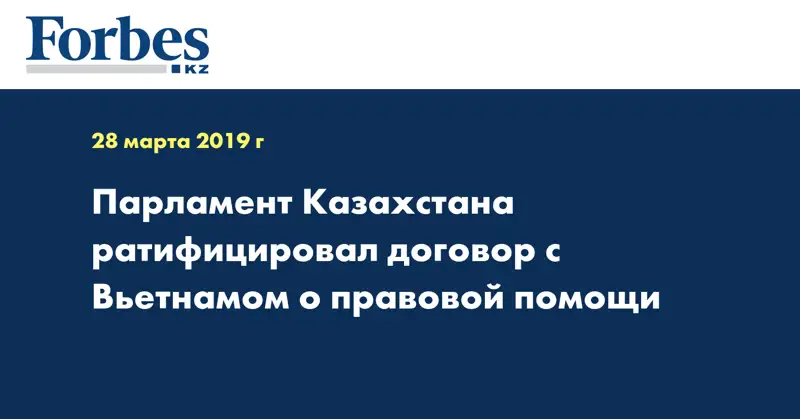 Forbes
KZ

28 марта 2019 г

Парламент Казахстана ратифицировал договор с Вьетнамом о правовой помощи